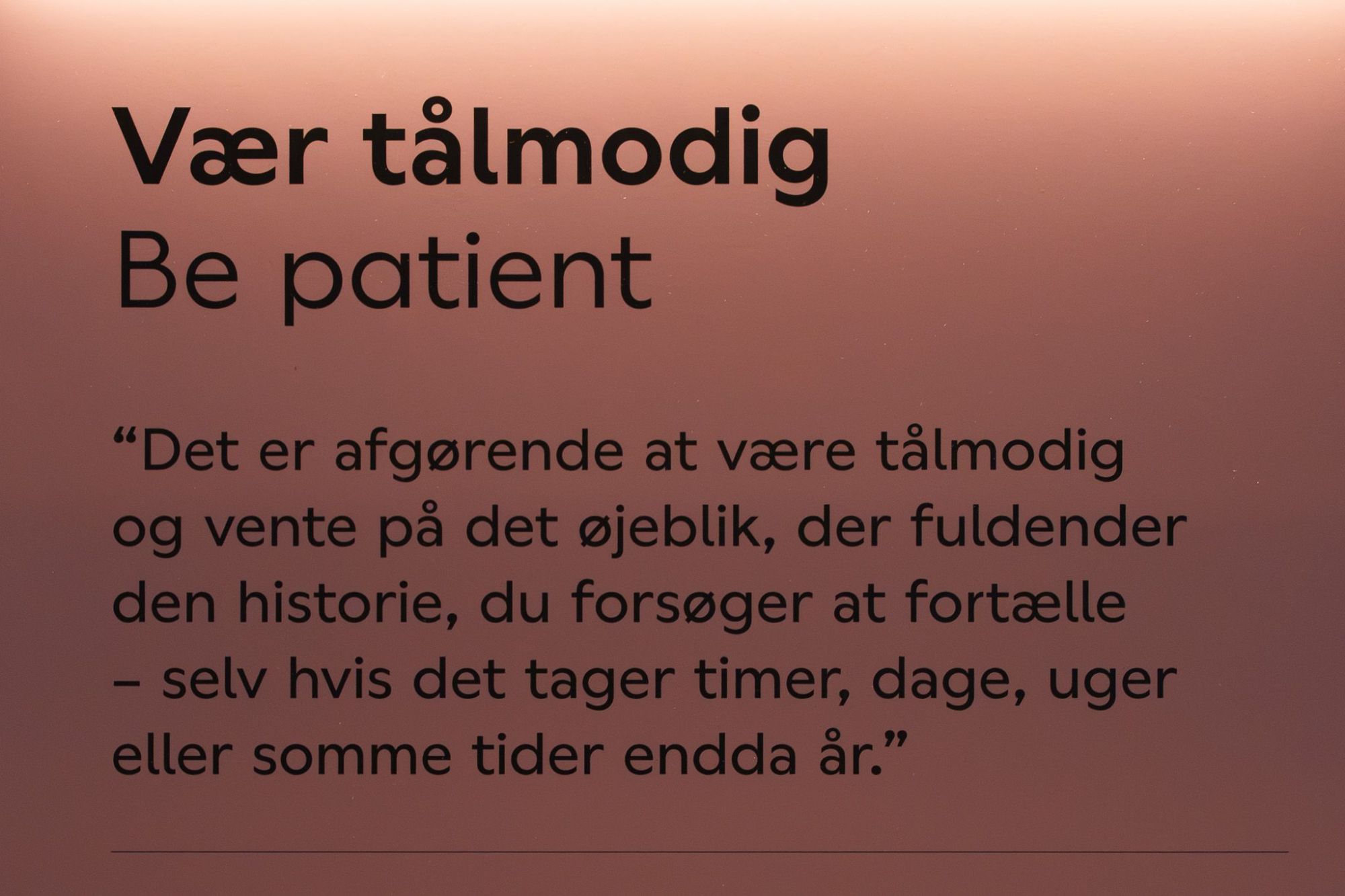 Vær tålmodig
Be patient

“Det er afgørende at være tålmodig og vente på det øjeblik, der fuldender den historie, du forsøger at fortælle – selv hvis det tager timer, dage, uger eller somme tider endda år.”